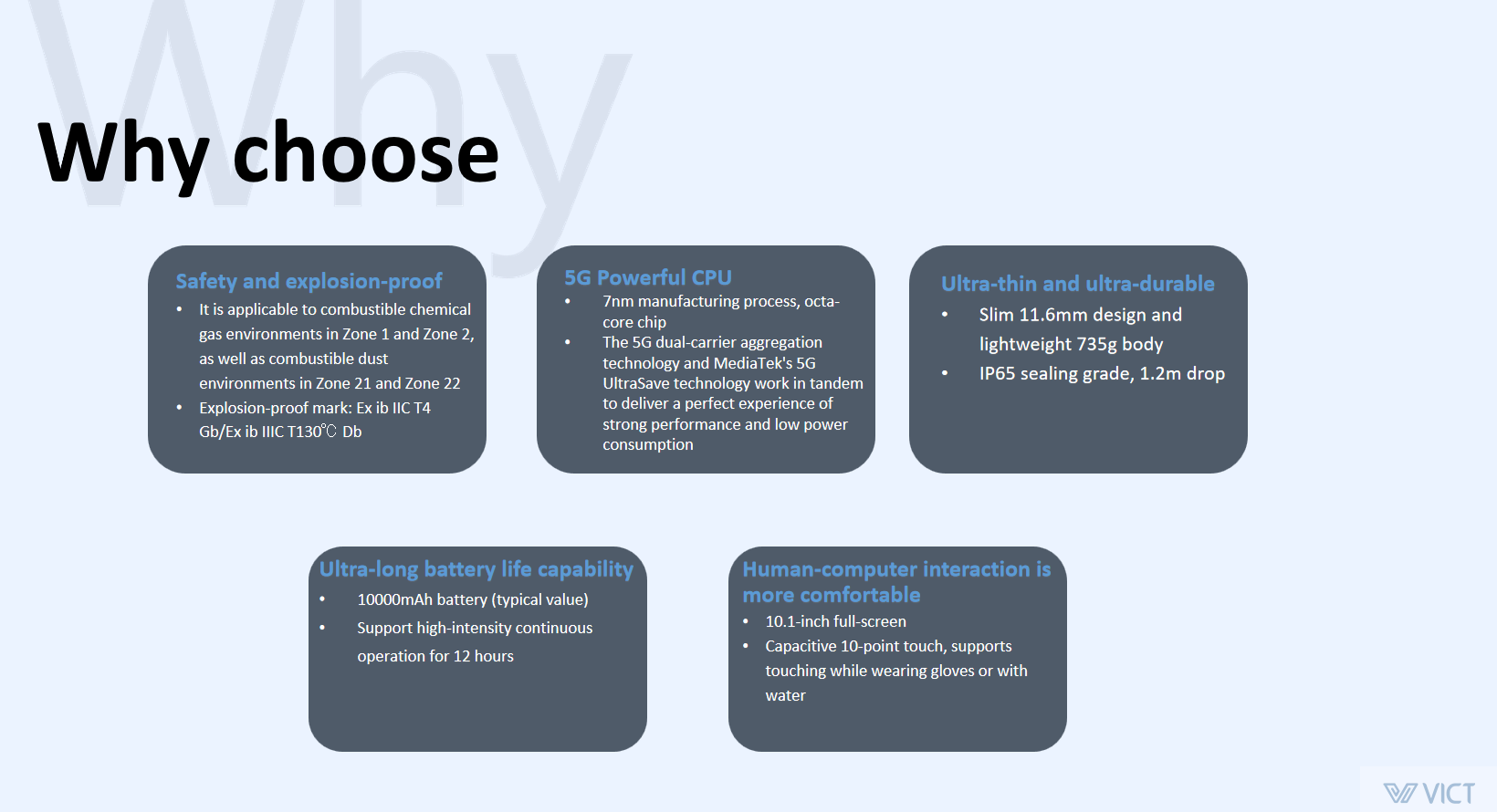 Why

Why choose

Safety and explosion-proof
• It is applicable to combustible chemical gas environments in Zone 1 and Zone 2, as well as combustible dust environments in Zone 21 and Zone 22
• Explosion-proof mark: Ex ib IIC T4 Gb/Ex ib IIIC T130℃ Db

5G Powerful CPU
• 7nm manufacturing process, octa-core chip
• The 5G dual-carrier aggregation technology and MediaTek's 5G UltraSave technology work in tandem to deliver a perfect experience of strong performance and low power consumption

Ultra-thin and ultra-durable
• Slim 11.6mm design and lightweight 735g body
• IP65 sealing grade, 1.2m drop

Ultra-long battery life capability
• 10000mAh battery (typical value)
• Support high-intensity continuous operation for 12 hours

Human-computer interaction is more comfortable
• 10.1-inch full-screen
• Capacitive 10-point touch, supports touching while wearing gloves or with water

VICT